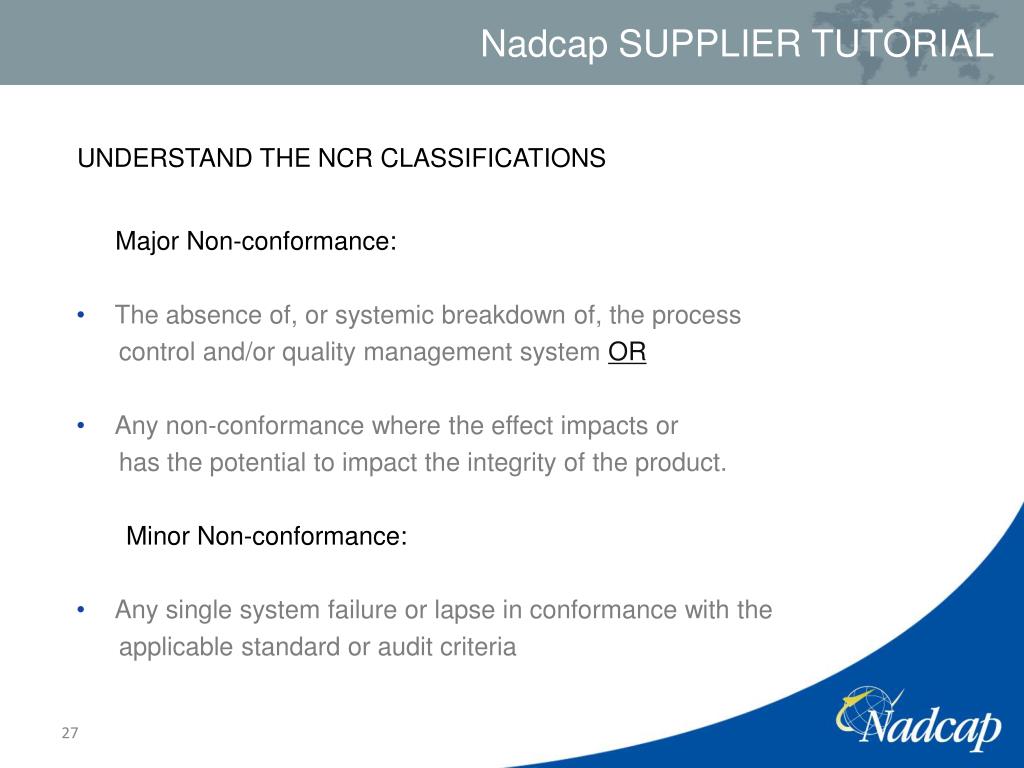 Nadcap SUPPLIER TUTORIAL

UNDERSTAND THE NCR CLASSIFICATIONS

Major Non-conformance:

• The absence of, or systemic breakdown of, the process control and/or quality management system OR

• Any non-conformance where the effect impacts or has the potential to impact the integrity of the product.

Minor Non-conformance:

• Any single system failure or lapse in conformance with the applicable standard or audit criteria

27

Nadcap